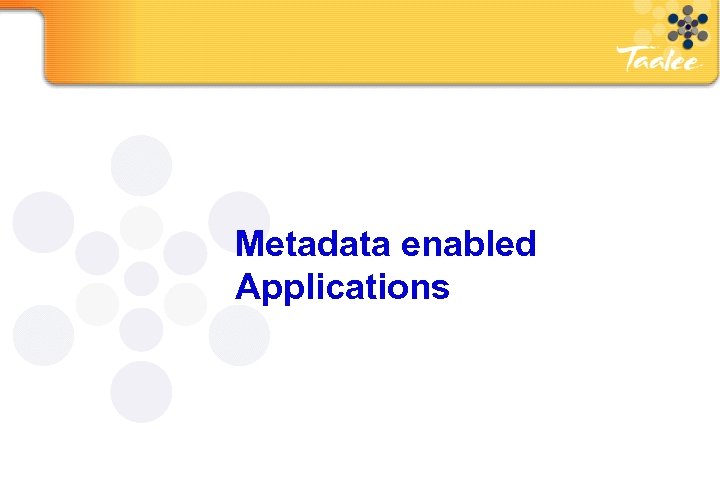 Taalee

Metadata enabled Applications